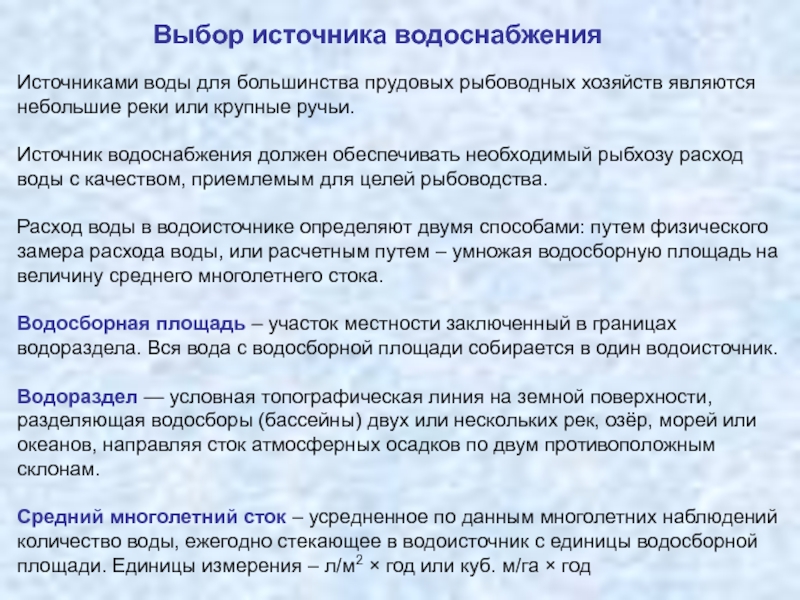 Выбор источника водоснабжения

Источниками воды для большинства прудовых рыбоводных хозяйств являются небольшие реки или крупные ручьи.

Источник водоснабжения должен обеспечивать необходимый рыбхозу расход воды с качеством, приемлемым для целей рыбоводства.

Расход воды в водоисточнике определяют двумя способами: путем физического замера расхода воды, или расчетным путем – умножая водосборную площадь на величину среднего многолетнего стока.

Водосборная площадь – участок местности заключенный в границах водораздела. Вся вода с водосборной площади собирается в один водоисточник.

Водораздел — условная топографическая линия на земной поверхности, разделяющая водосборы (бассейны) двух или нескольких рек, озёр, морей или океанов, направляя сток атмосферных осадков по двум противоположным склонам.

Средний многолетний сток – усредненное по данным многолетних наблюдений количество воды, ежегодно стекающее в водоисточник с единицы водосборной площади. Единицы измерения – л/м$^2$ × год или куб. м/га × год